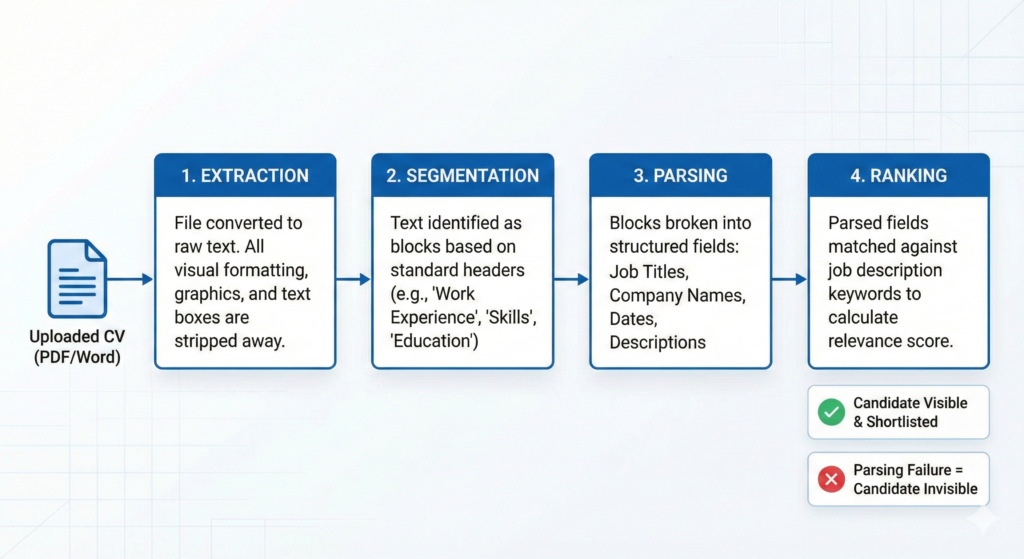 Uploaded CV (PDF/Word)

1. EXTRACTION

File converted to raw text. All visual formatting, graphics, and text boxes are stripped away.

2. SEGMENTATION

Text identified as blocks based on standard headers (e.g., 'Work Experience', 'Skills', 'Education')

3. PARSING

Blocks broken into structured fields: Job Titles, Company Names, Dates, Descriptions

4. RANKING

Parsed fields matched against job description keywords to calculate relevance score.

Candidate Visible & Shortlisted

Parsing Failure = Candidate Invisible